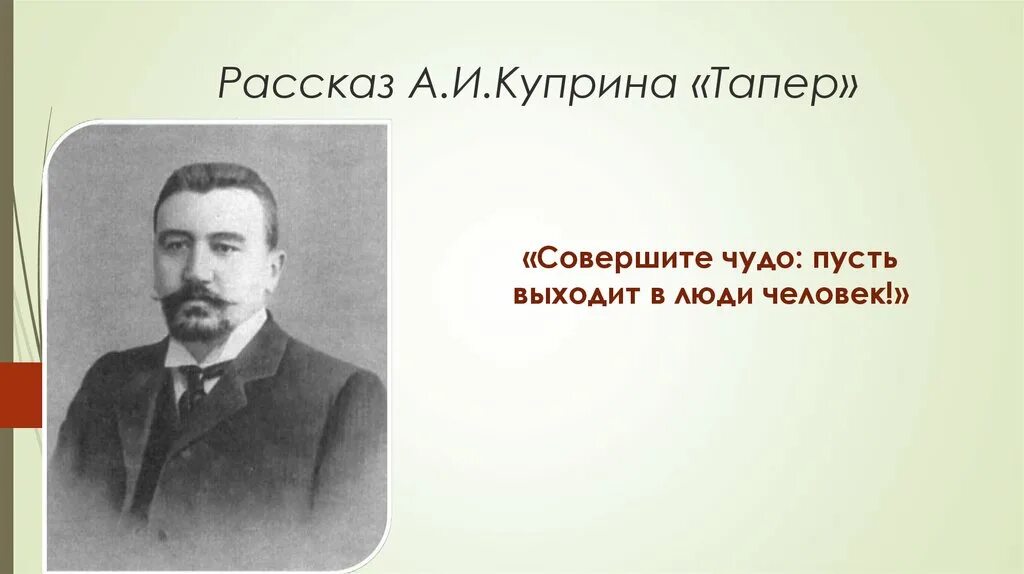 Рассказ А.И.Куприна «Тапер»

«Совершите чудо: пусть выходит в люди человек!»